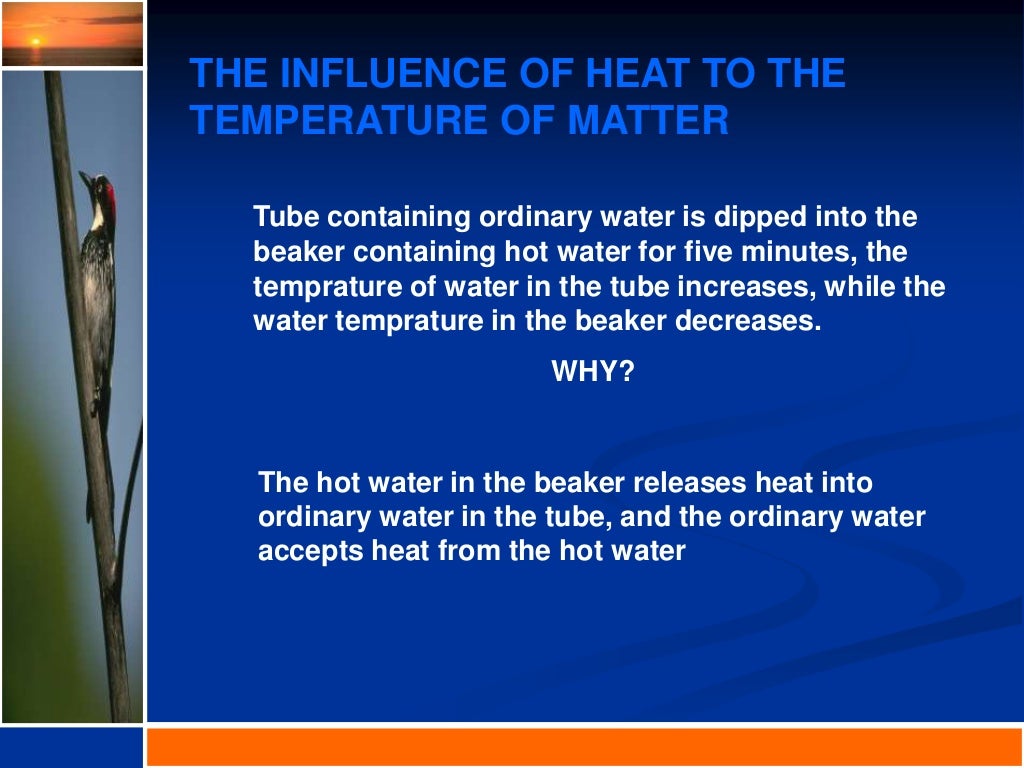 THE INFLUENCE OF HEAT TO THE TEMPERATURE OF MATTER

Tube containing ordinary water is dipped into the beaker containing hot water for five minutes, the temprature of water in the tube increases, while the water temprature in the beaker decreases.

WHY?

The hot water in the beaker releases heat into ordinary water in the tube, and the ordinary water accepts heat from the hot water